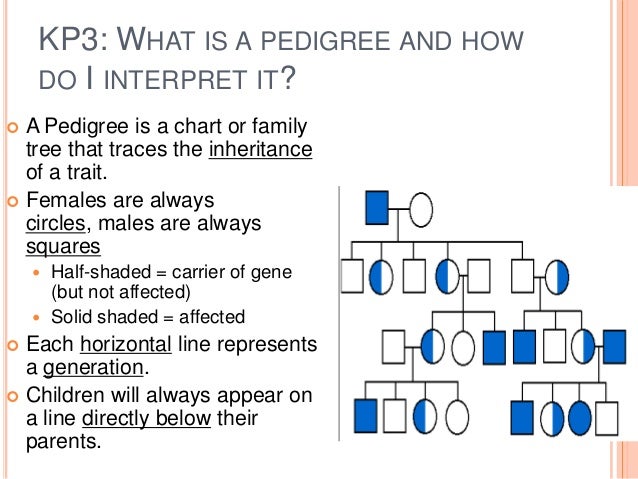 KP3: WHAT IS A PEDIGREE AND HOW DO I INTERPRET IT?

A Pedigree is a chart or family tree that traces the inheritance of a trait.

Females are always circles, males are always squares

Half-shaded = carrier of gene (but not affected)

Solid shaded = affected

Each horizontal line represents a generation.

Children will always appear on a line directly below their parents.